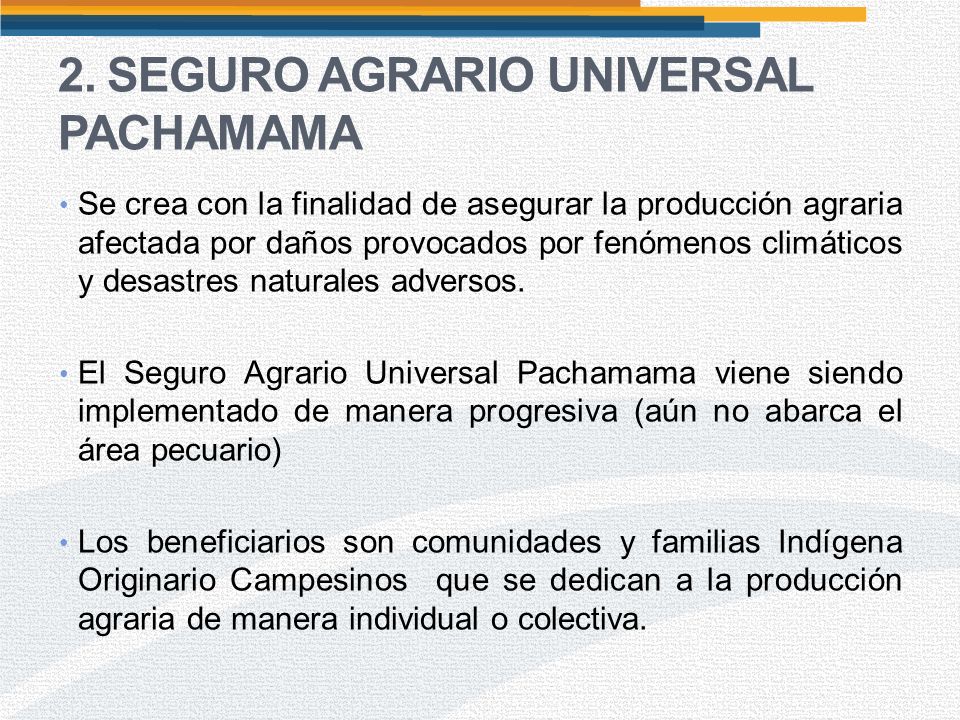 2. SEGURO AGRARIO UNIVERSAL PACHAMAMA

• Se crea con la finalidad de asegurar la producción agraria afectada por daños provocados por fenómenos climáticos y desastres naturales adversos.

• El Seguro Agrario Universal Pachamama viene siendo implementado de manera progresiva (aún no abarca el área pecuario)

• Los beneficiarios son comunidades y familias Indígena Originario Campesinos que se dedican a la producción agraria de manera individual o colectiva.